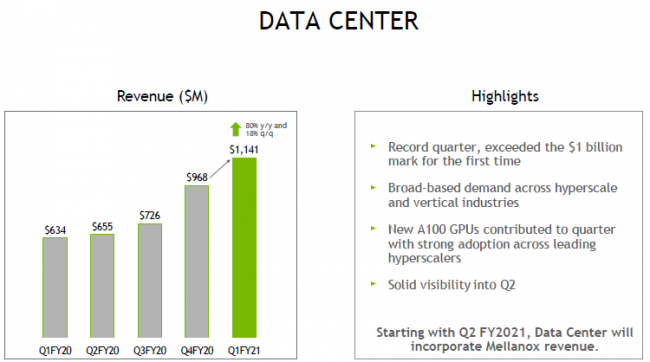 DATA CENTER

Revenue ($M)

80% y/y and 18% q/q

$634 $655 $726 $968 $1,141

Q1FY20 Q2FY20 Q3FY20 Q4FY20 Q1FY21

Highlights

▸ Record quarter, exceeded the $1 billion mark for the first time

▸ Broad-based demand across hyperscale and vertical industries

▸ New A100 GPUs contributed to quarter with strong adoption across leading hyperscalers

▸ Solid visibility into Q2

Starting with Q2 FY2021, Data Center will incorporate Mellanox revenue.